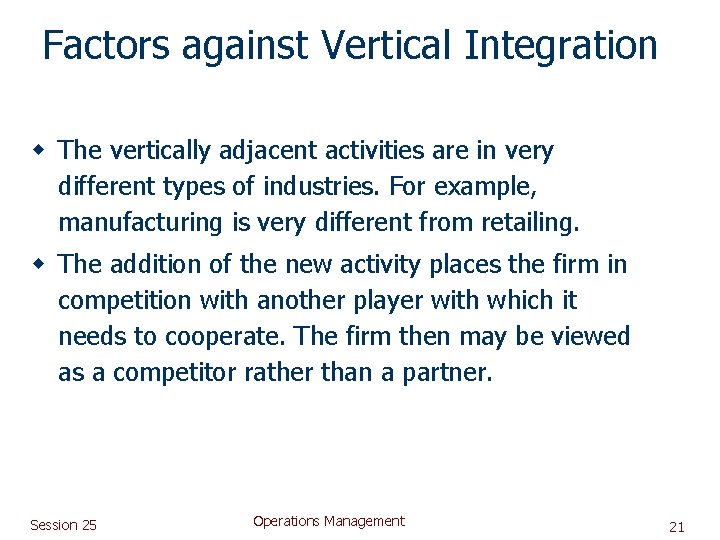 Factors against Vertical Integration

- The vertically adjacent activities are in very different types of industries. For example, manufacturing is very different from retailing.
- The addition of the new activity places the firm in competition with another player with which it needs to cooperate. The firm then may be viewed as a competitor rather than a partner.

Session 25

Operations Management

21